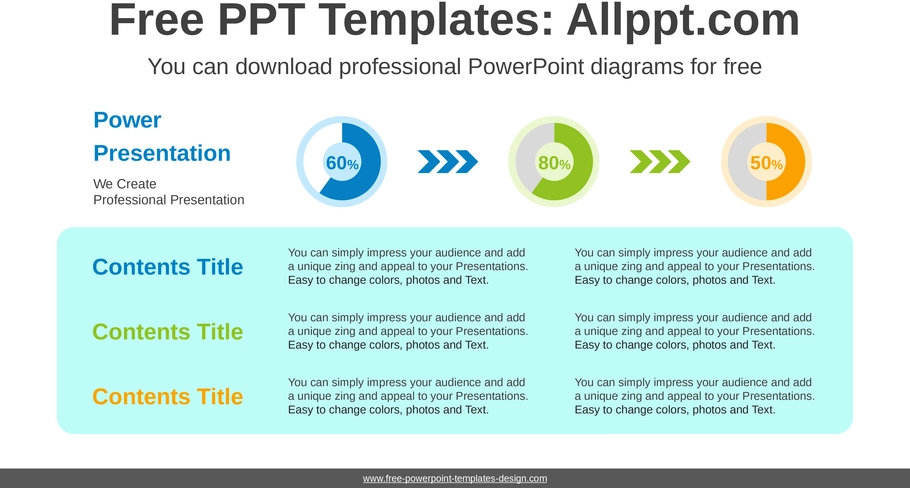 Free PPT Templates: Allppt.com

You can download professional PowerPoint diagrams for free

Power Presentation

We Create Professional Presentation

60%

80%

50%

Contents Title

You can simply impress your audience and add a unique zing and appeal to your Presentations. Easy to change colors, photos and Text.

You can simply impress your audience and add a unique zing and appeal to your Presentations. Easy to change colors, photos and Text.

Contents Title

You can simply impress your audience and add a unique zing and appeal to your Presentations. Easy to change colors, photos and Text.

You can simply impress your audience and add a unique zing and appeal to your Presentations. Easy to change colors, photos and Text.

Contents Title

You can simply impress your audience and add a unique zing and appeal to your Presentations. Easy to change colors, photos and Text.

You can simply impress your audience and add a unique zing and appeal to your Presentations. Easy to change colors, photos and Text.

www.free-powerpoint-templates-design.com